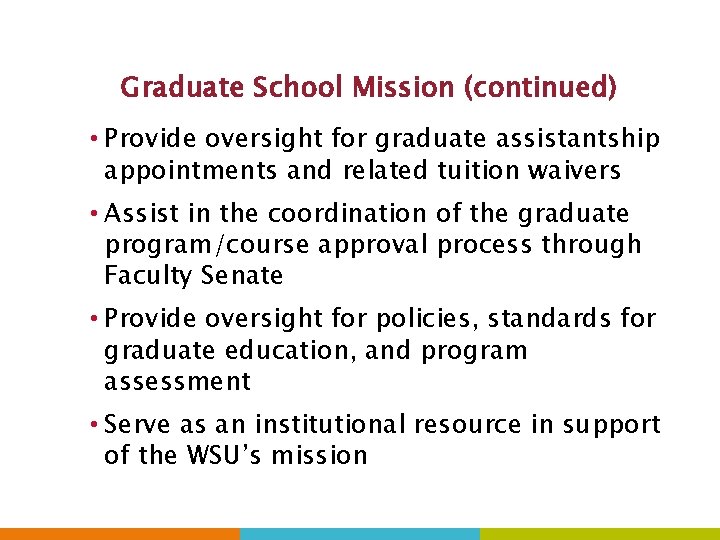 Graduate School Mission (continued)

• Provide oversight for graduate assistantship appointments and related tuition waivers

• Assist in the coordination of the graduate program/course approval process through Faculty Senate

• Provide oversight for policies, standards for graduate education, and program assessment

• Serve as an institutional resource in support of the WSU's mission